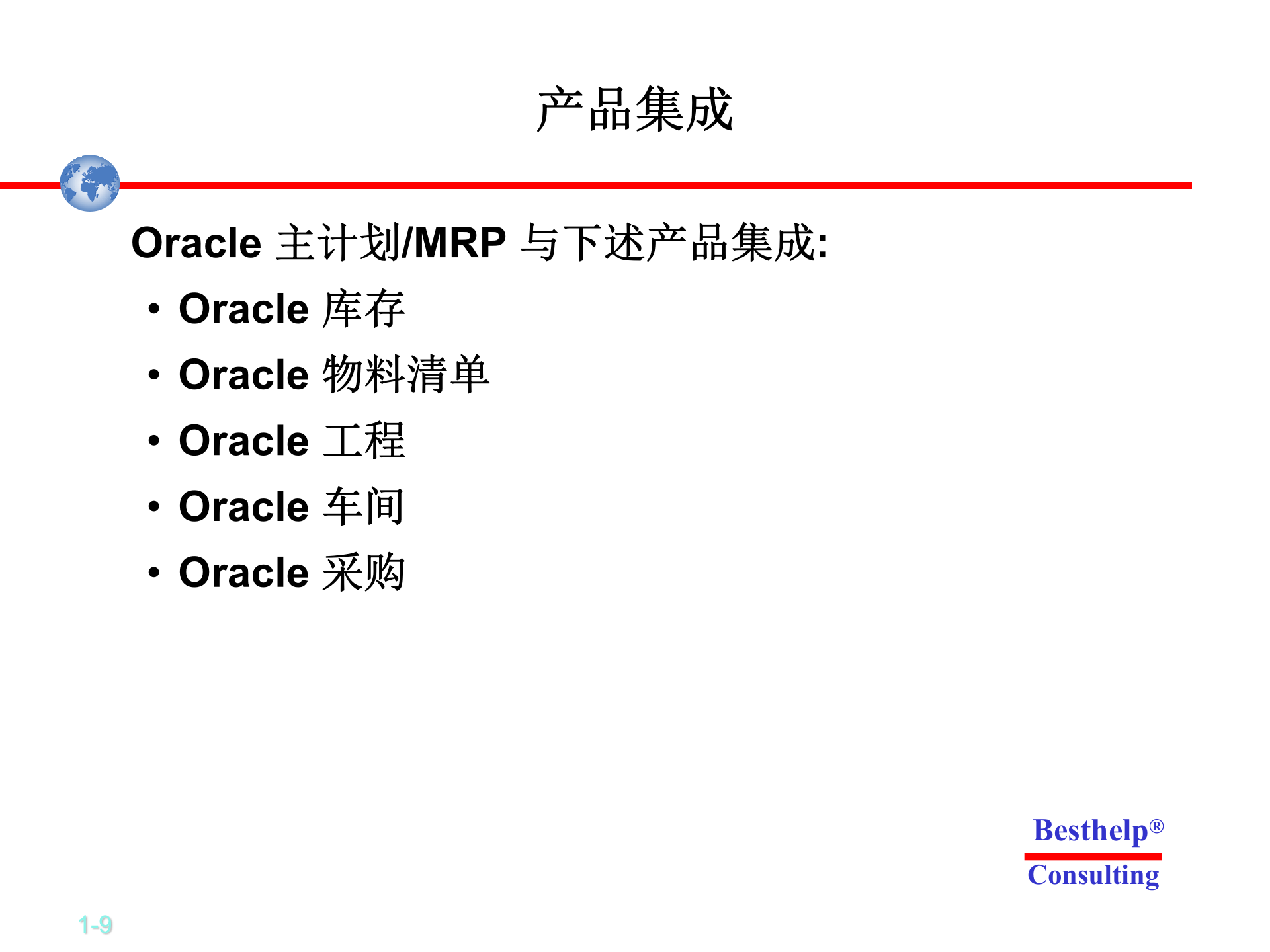 产品集成

Oracle 主计划/MRP 与下述产品集成:

• Oracle 库存
• Oracle 物料清单
• Oracle 工程
• Oracle 车间
• Oracle 采购

Besthelp®
Consulting

1-9